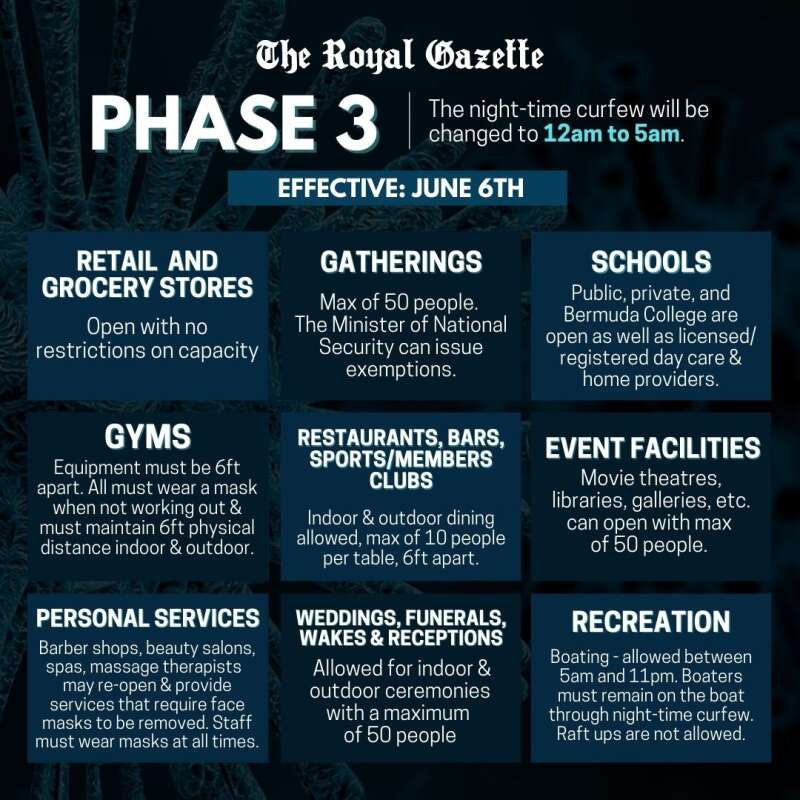 The Royal Gazette

PHASE 3

The night-time curfew will be changed to 12am to 5am.

EFFECTIVE: JUNE 6TH

RETAIL AND GROCERY STORES

Open with no restrictions on capacity

GATHERINGS

Max of 50 people. The Minister of National Security can issue exemptions.

SCHOOLS

Public, private, and Bermuda College are open as well as licensed/ registered day care & home providers.

GYMS

Equipment must be 6ft apart. All must wear a mask when not working out & must maintain 6ft physical distance indoor & outdoor.

RESTAURANTS, BARS, SPORTS/MEMBERS CLUBS

Indoor & outdoor dining allowed, max of 10 people per table, 6ft apart.

EVENT FACILITIES

Movie theatres, libraries, galleries, etc. can open with max of 50 people.

PERSONAL SERVICES

Barber shops, beauty salons, spas, massage therapists may re-open & provide services that require face masks to be removed. Staff must wear masks at all times.

WEDDINGS, FUNERALS, WAKES & RECEPTIONS

Allowed for indoor & outdoor ceremonies with a maximum of 50 people

RECREATION

Boating - allowed between 5am and 11pm. Boaters must remain on the boat through night-time curfew. Raft ups are not allowed.